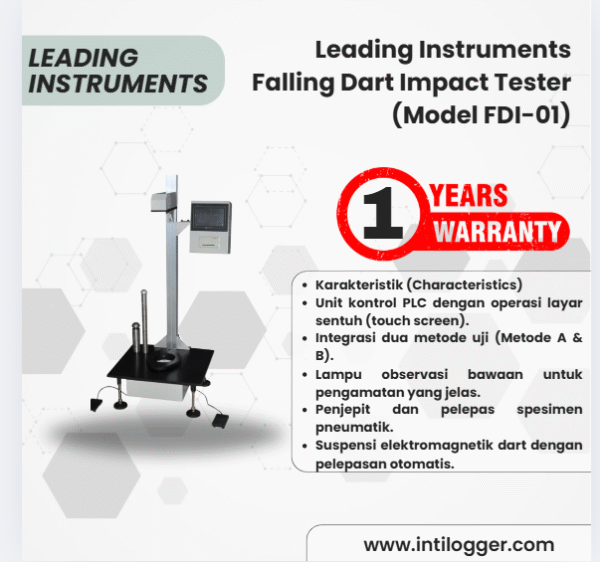 LEADING INSTRUMENTS

Leading Instruments Falling Dart Impact Tester (Model FDI-01)

1 YEARS WARRANTY

- Karakteristik (Characteristics)
- Unit kontrol PLC dengan operasi layar sentuh (touch screen).
- Integrasi dua metode uji (Metode A & B).
- Lampu observasi bawaan untuk pengamatan yang jelas.
- Penjepit dan pelepas spesimen pneumatik.
- Suspensi elektromagnetik dart dengan pelepasan otomatis.

www.intilogger.com